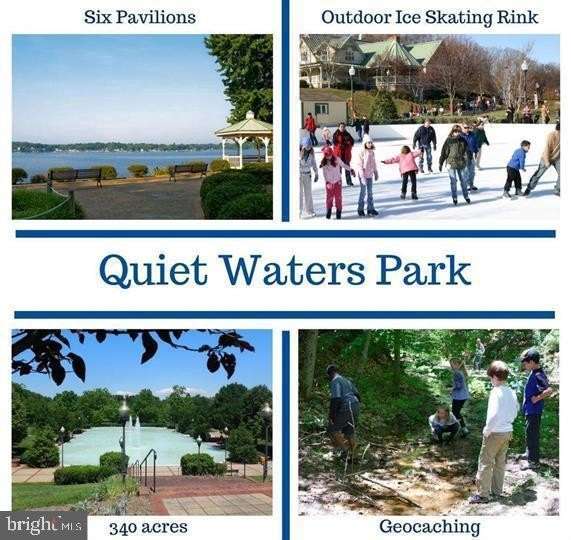 Six Pavilions

Outdoor Ice Skating Rink

Quiet Waters Park

340 acres

Geocaching

bright MLS